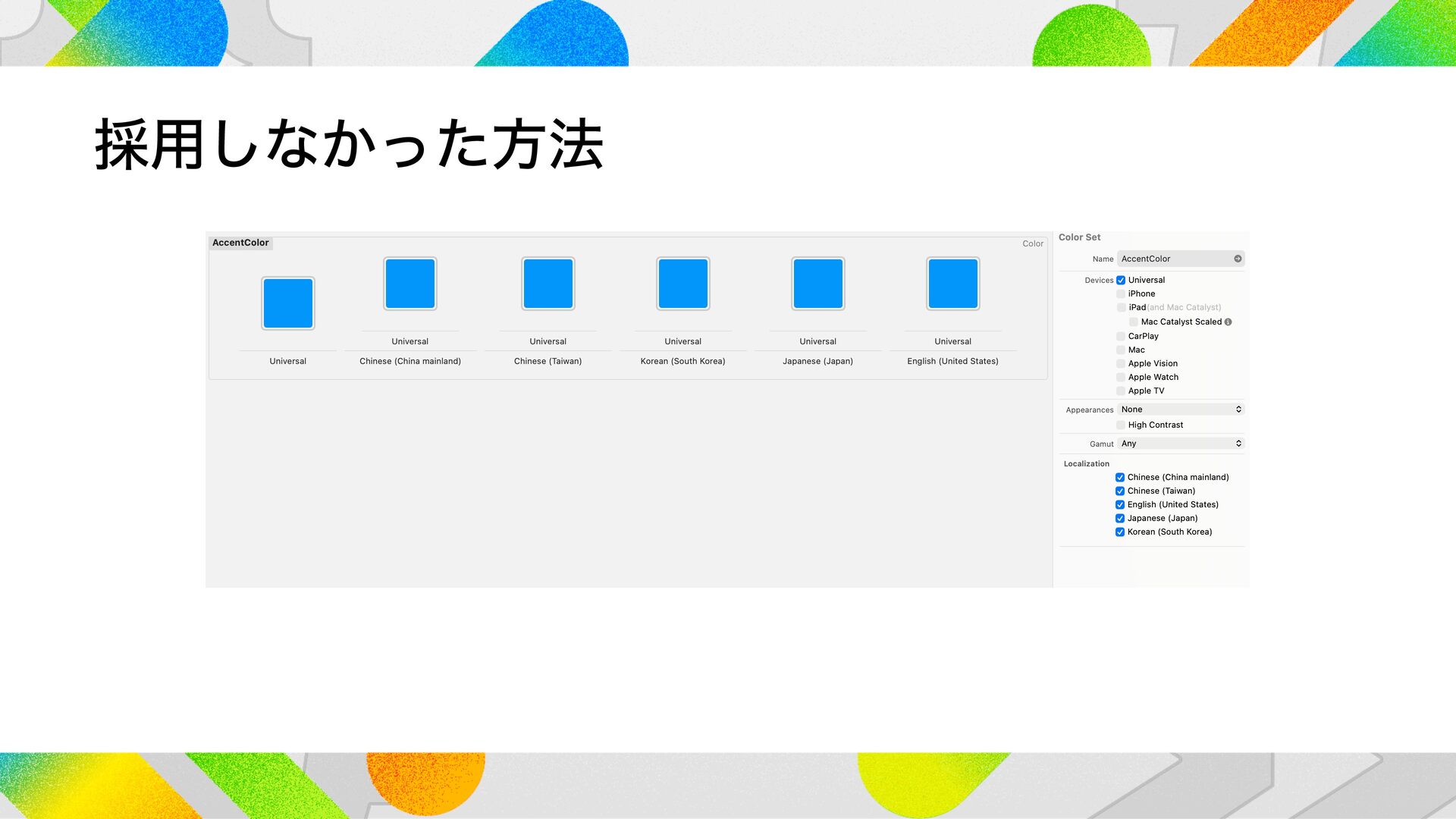 採用しなかった方法

AccentColor

Color

Universal

Universal
Chinese (China mainland)

Universal
Chinese (Taiwan)

Universal
Korean (South Korea)

Universal
Japanese (Japan)

Universal
English (United States)

Color Set

Name AccentColor

Devices Universal
iPhone
iPad (and Mac Catalyst)
Mac Catalyst Scaled
CarPlay
Mac
Apple Vision
Apple Watch
Apple TV

Appearances None
High Contrast

Gamut Any

Localization
Chinese (China mainland)
Chinese (Taiwan)
English (United States)
Japanese (Japan)
Korean (South Korea)